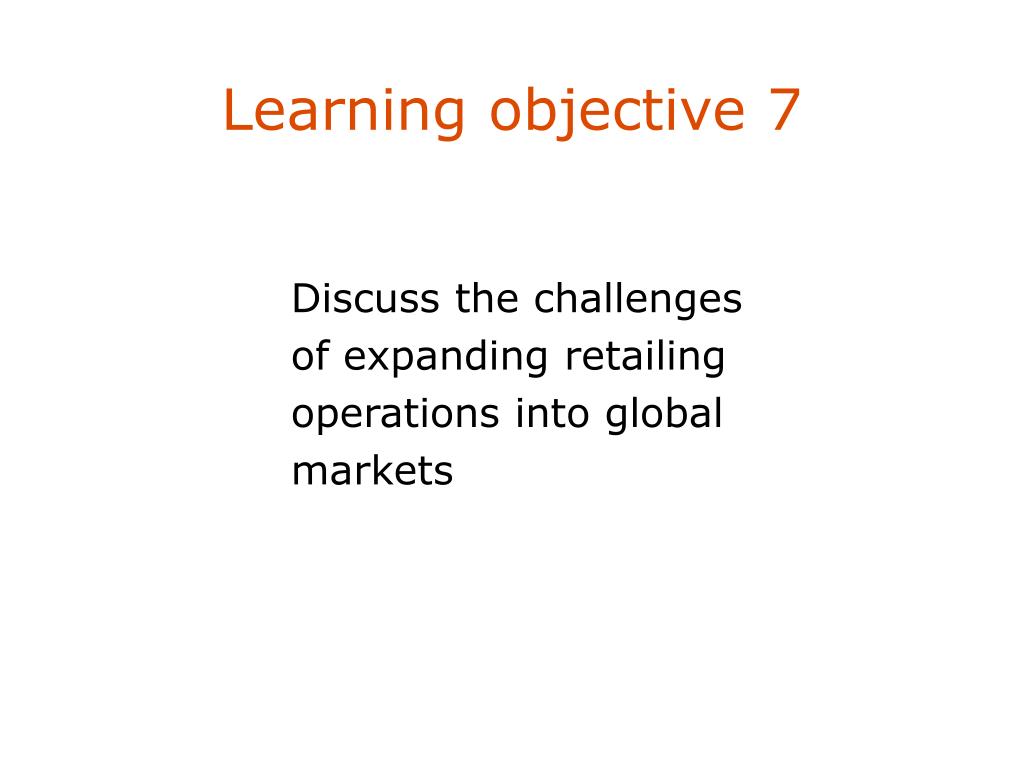 Learning objective 7

Discuss the challenges of expanding retailing operations into global markets